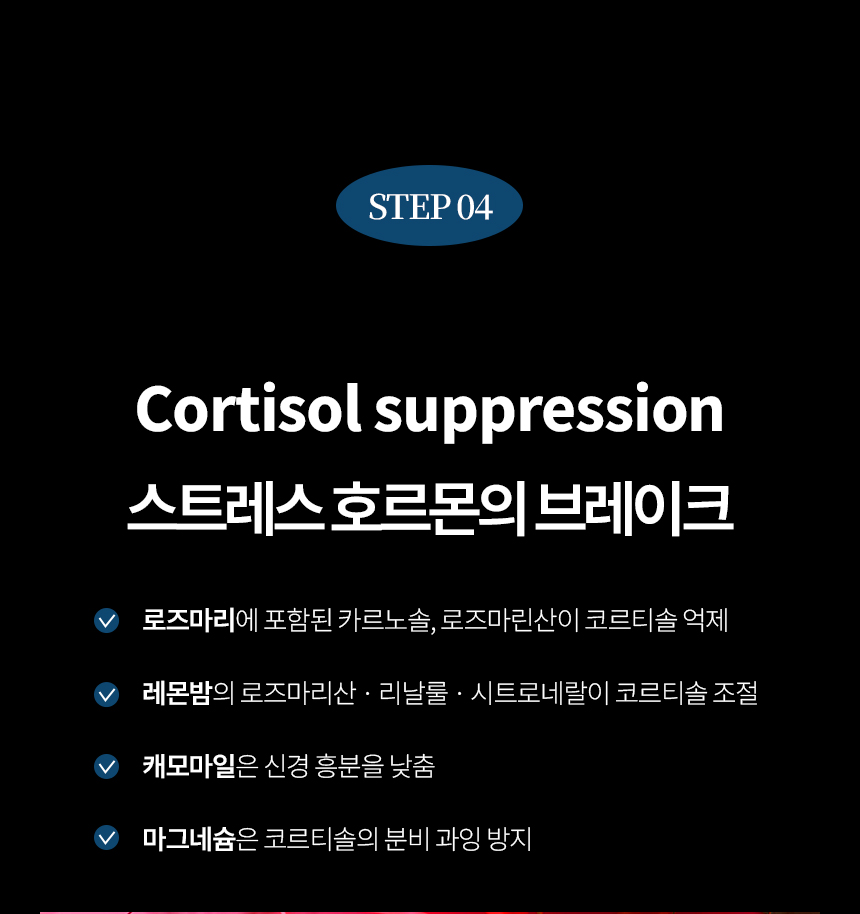 STEP 04

Cortisol suppression
스트레스 호르몬의 브레이크

로즈마리에 포함된 카르노솔, 로즈마린산이 코르티솔 억제

레몬밤의 로즈마리산 · 리날룰 · 시트로네랄이 코르티솔 조절

캐모마일은 신경 흥분을 낮춤

마그네슘은 코르티솔의 분비 과잉 방지